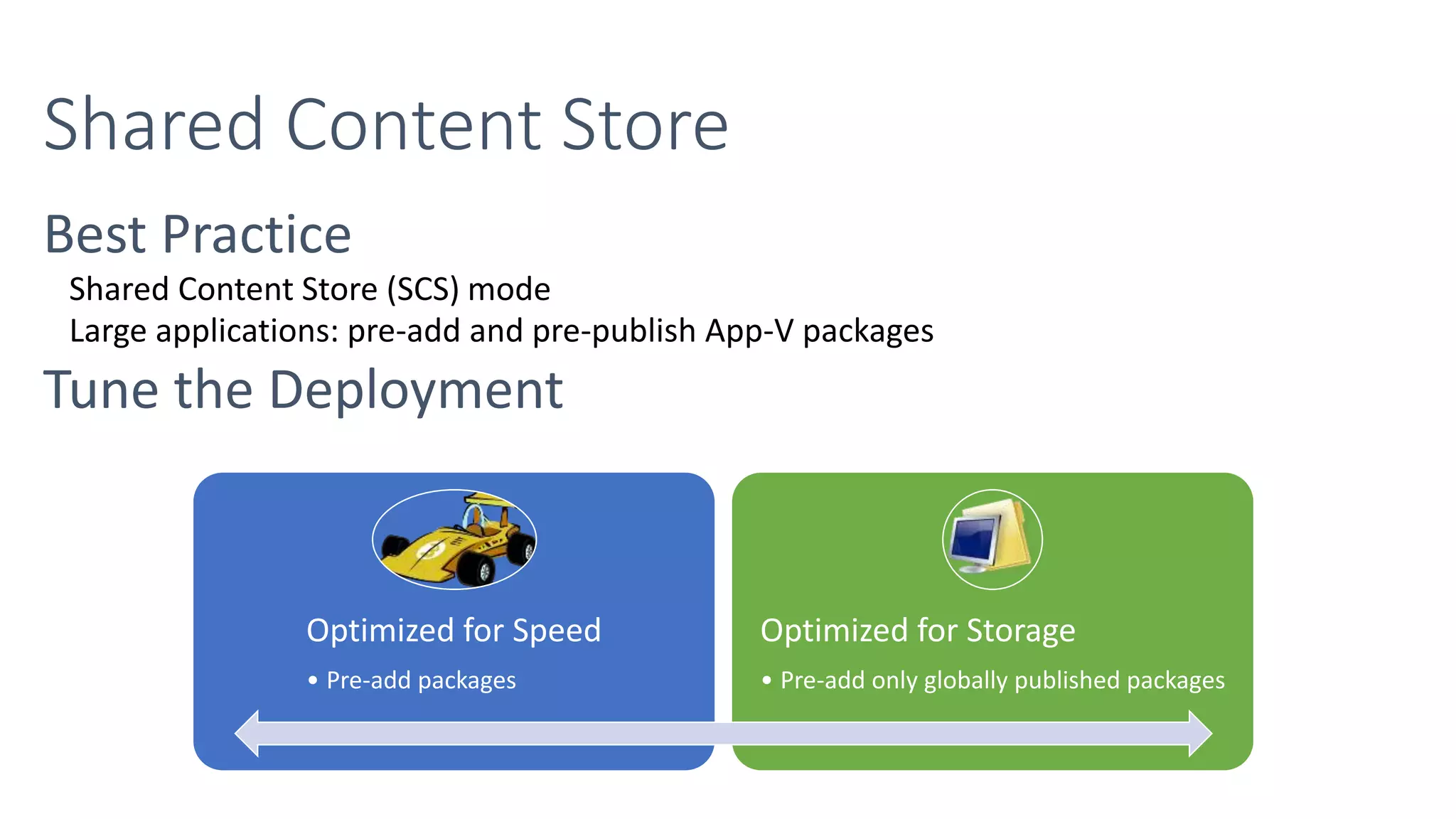 Shared Content Store

Best Practice

Shared Content Store (SCS) mode

Large applications: pre-add and pre-publish App-V packages

Tune the Deployment

Optimized for Speed

• Pre-add packages

Optimized for Storage

• Pre-add only globally published packages